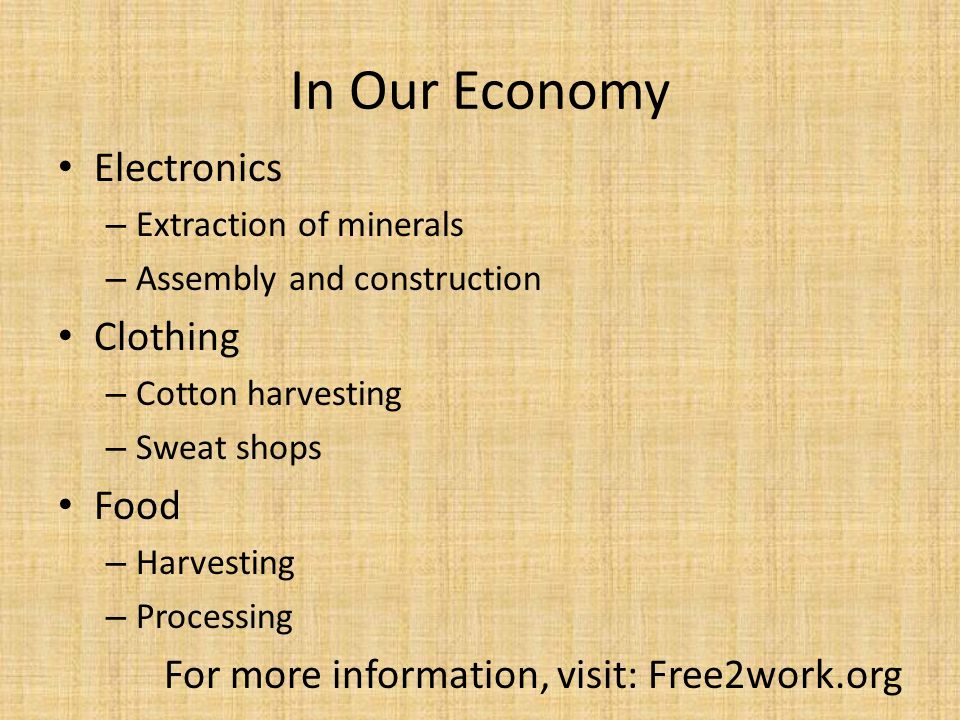 In Our Economy

• Electronics
– Extraction of minerals
– Assembly and construction
• Clothing
– Cotton harvesting
– Sweat shops
• Food
– Harvesting
– Processing

For more information, visit: Free2work.org